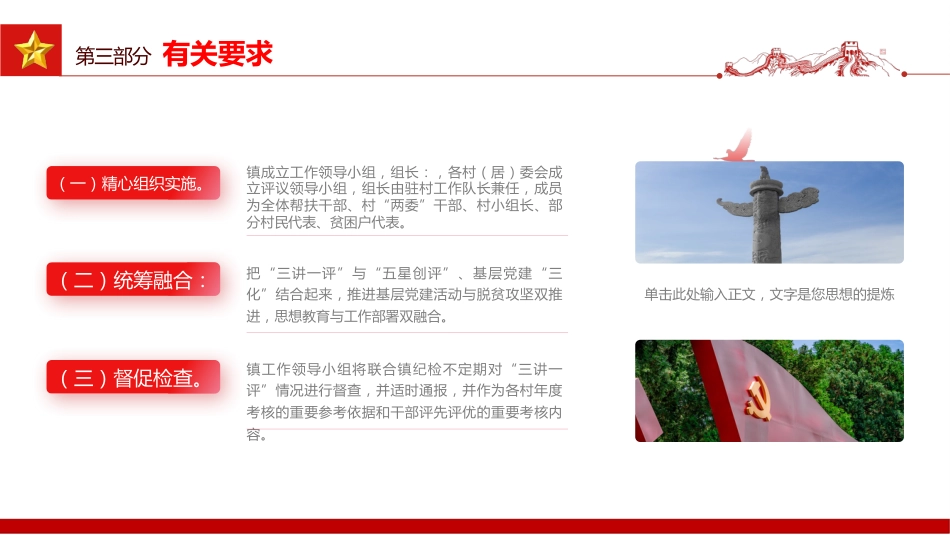 第三部分 有关要求

（一）精心组织实施。

镇成立工作领导小组，组长：，各村（居）委会成立评议领导小组，组长由驻村工作队长兼任，成员为全体帮扶干部、村“两委”干部、村小组长、部分村民代表、贫困户代表。

（二）统筹融合：

把“三讲一评”与“五星创评”、基层党建“三化”结合起来，推进基层党建活动与脱贫攻坚双推进，思想教育与工作部署双融合。

（三）督促检查。

镇工作领导小组将联合镇纪检不定期对“三讲一评”情况进行督查，并适时通报，并作为各村年度考核的重要参考依据和干部评先评优的重要考核内容。

单击此处输入正文，文字是您思想的提炼